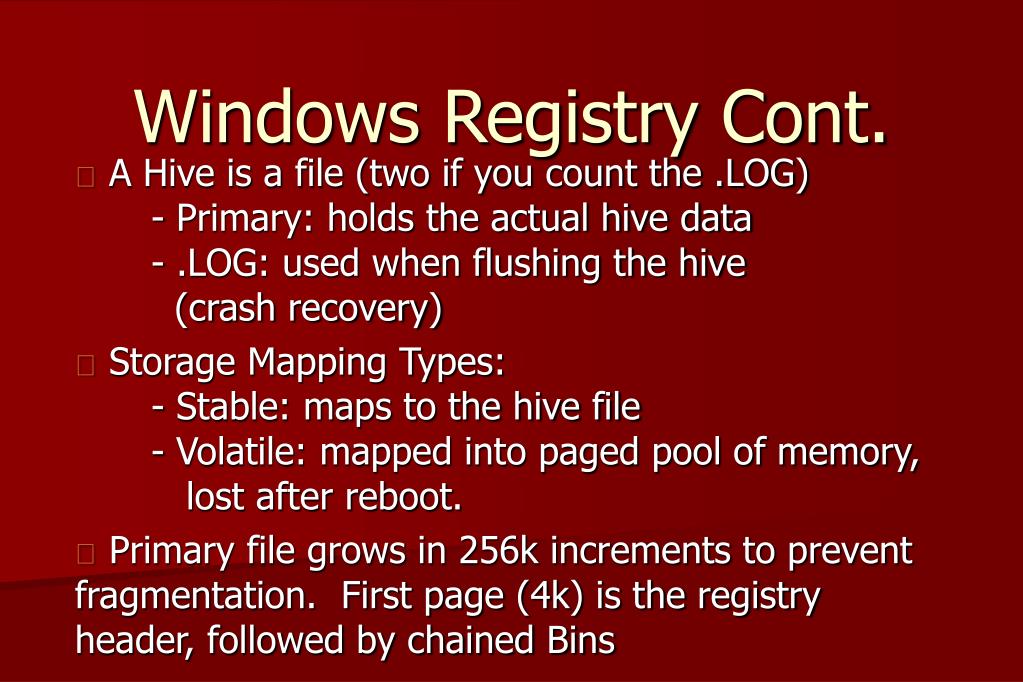 Windows Registry Cont.

A Hive is a file (two if you count the .LOG)
- Primary: holds the actual hive data
- .LOG: used when flushing the hive (crash recovery)

Storage Mapping Types:
- Stable: maps to the hive file
- Volatile: mapped into paged pool of memory, lost after reboot.

Primary file grows in 256k increments to prevent fragmentation. First page (4k) is the registry header, followed by chained Bins